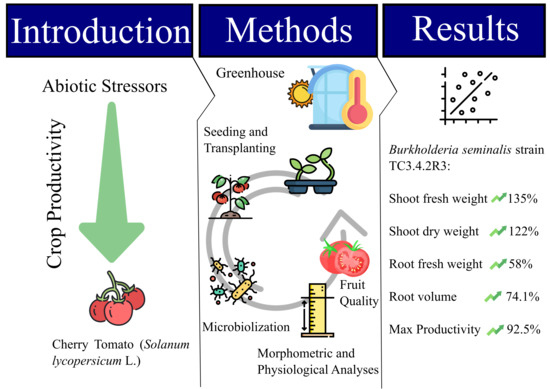 Introduction

Abiotic Stressors

Crop Productivity

Cherry Tomato (Solanum lycopersicum L.)

Methods

Greenhouse

Seeding and Transplanting

Microbiolization

Fruit Quality

Morphometric and Physiological Analyses

Results

Burkholderia seminalis strain TC3.4.2R3:

Shoot fresh weight 135%

Shoot dry weight 122%

Root fresh weight 58%

Root volume 74.1%

Max Productivity 92.5%